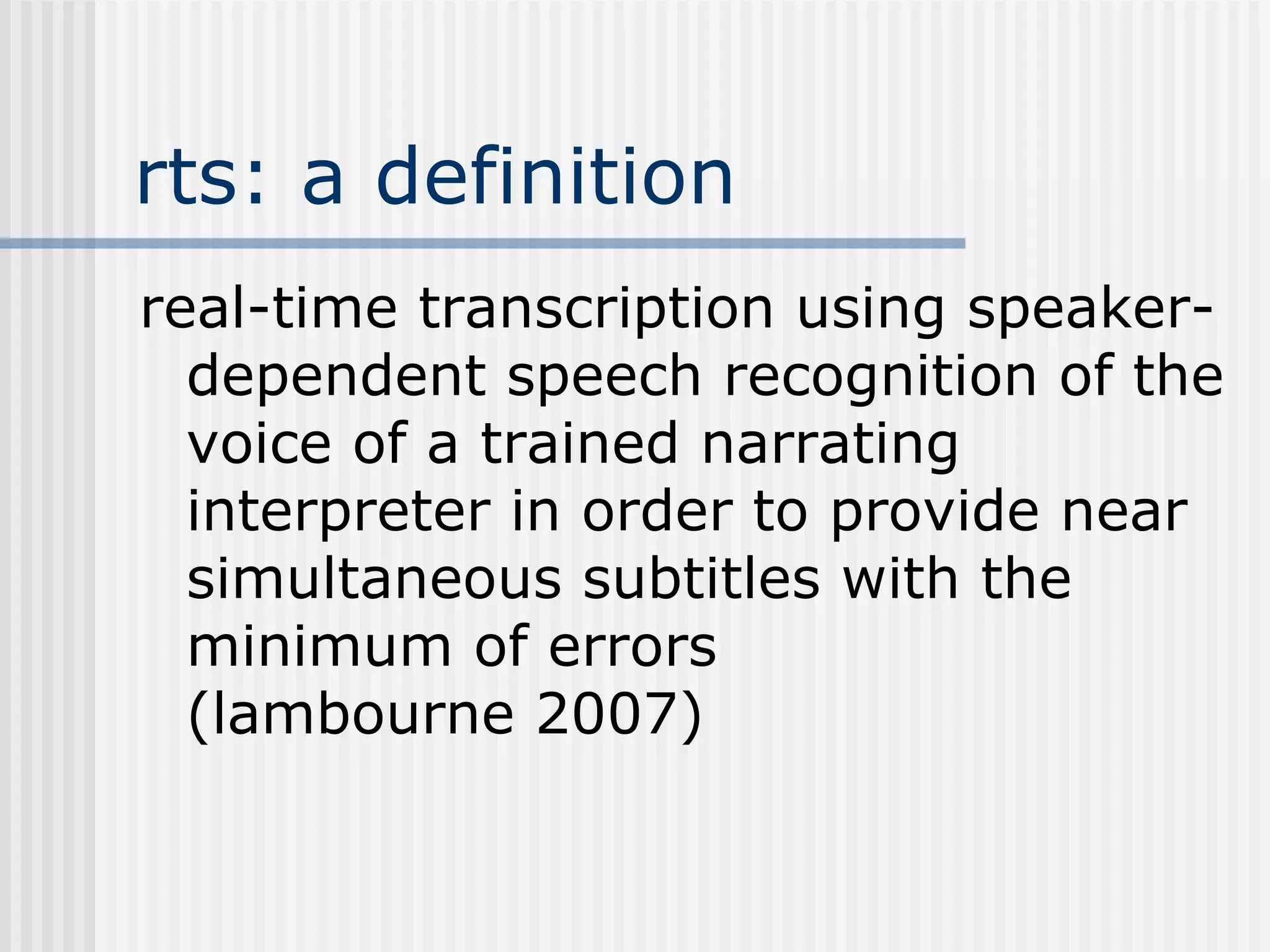 rts: a definition

real-time transcription using speaker-dependent speech recognition of the voice of a trained narrating interpreter in order to provide near simultaneous subtitles with the minimum of errors (lambourne 2007)